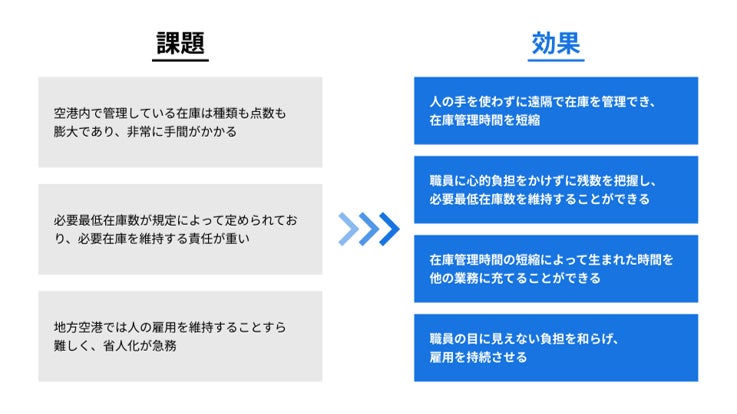 課題

空港内で管理している在庫は種類も点数も膨大であり、非常に手間がかかる

必要最低在庫数が規定によって定められており、必要在庫を維持する責任が重い

地方空港では人の雇用を維持することすら難しく、省人化が急務

効果

人の手を使わずに遠隔で在庫を管理でき、在庫管理時間を短縮

職員に心的負担をかけずに残数を把握し、必要最低在庫数を維持することができる

在庫管理時間の短縮によって生まれた時間を他の業務に充てることができる

職員の目に見えない負担を和らげ、雇用を持続させる